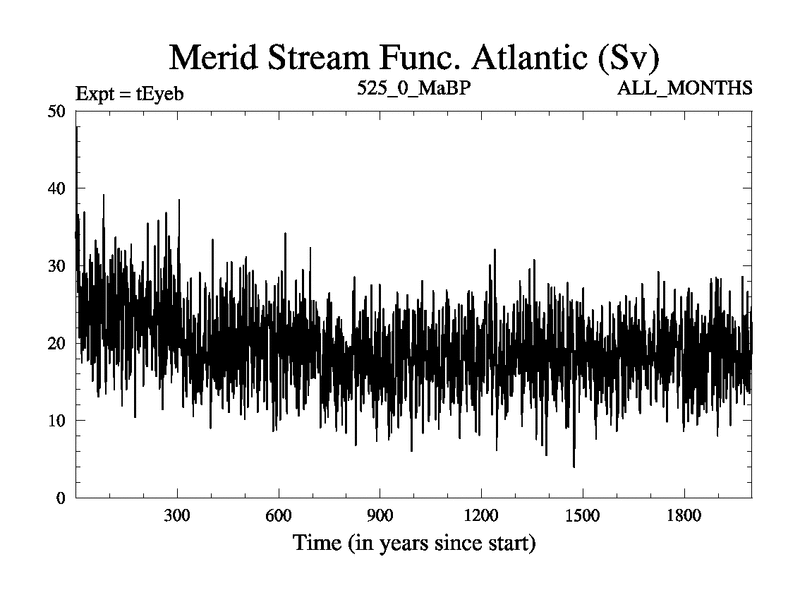 Merid Stream Func. Atlantic (Sv)
Expt = tEyeb
525_0_MaBP
ALL_MONTHS
50
40
30
20
10
0
300
600
900
1200
1500
1800
Time (in years since start)